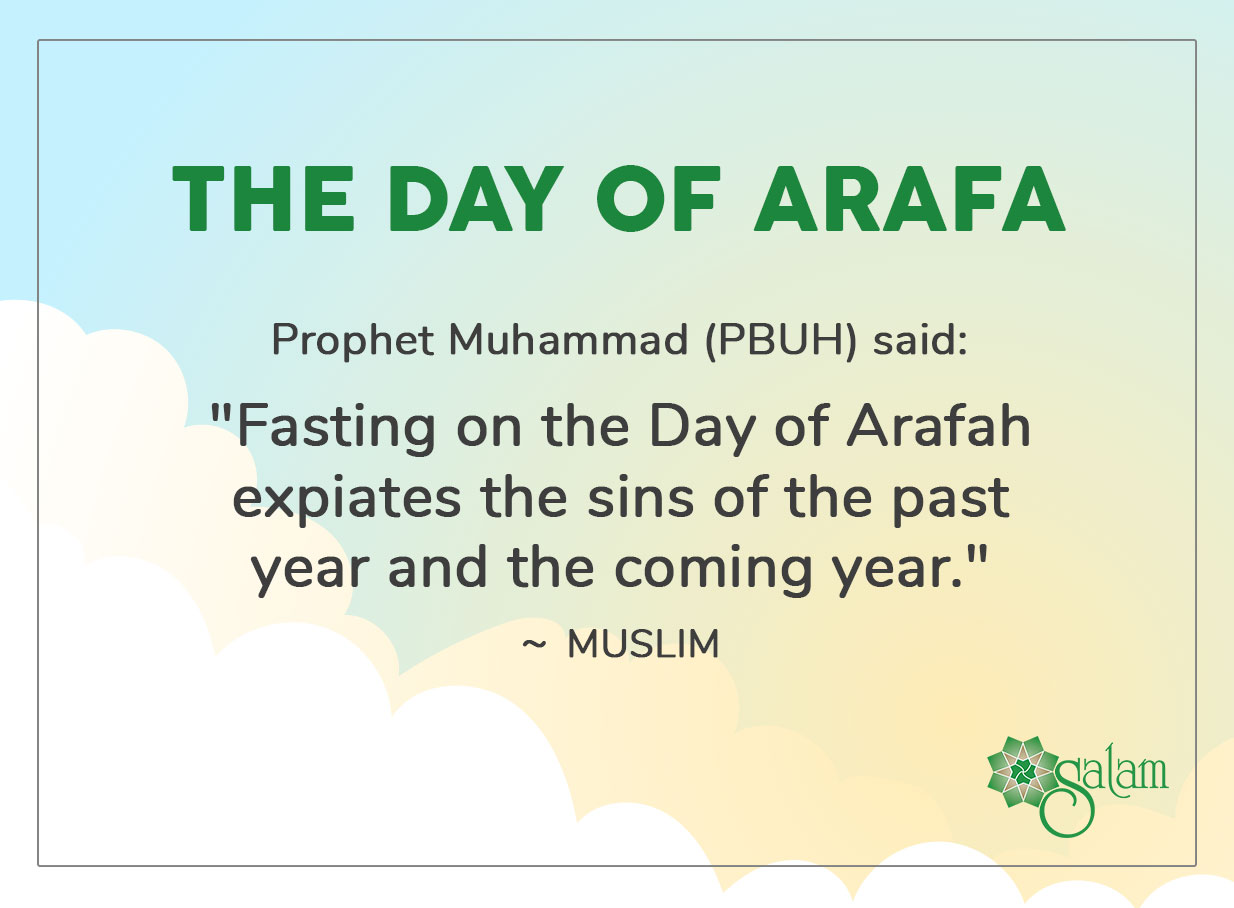 THE DAY OF ARAFA

Prophet Muhammad (PBUH) said:

"Fasting on the Day of Arafah expiates the sins of the past year and the coming year."

~ MUSLIM

Salam